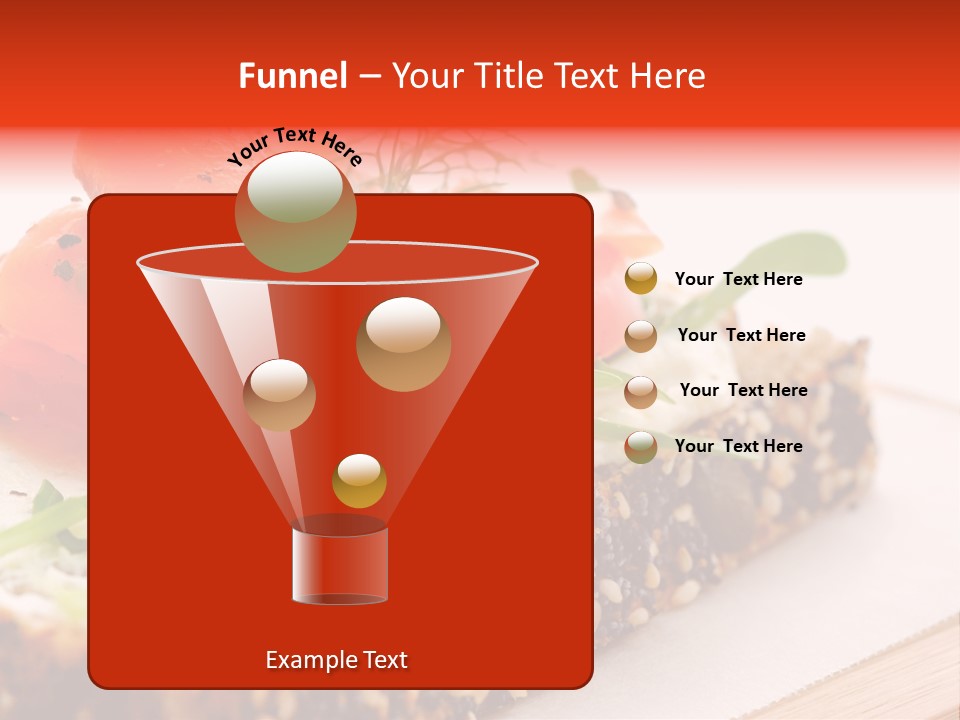 Funnel – Your Title Text Here

Your Text Here

Your Text Here

Your Text Here

Your Text Here

Your Text Here

Example Text